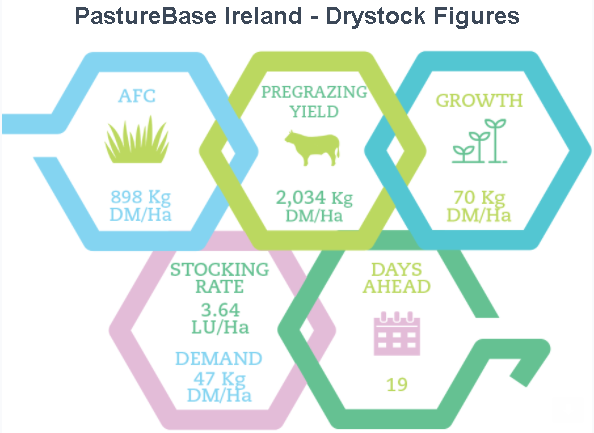 PastureBase Ireland - Drystock Figures

AFC

898 Kg DM/Ha

PREGRAZING YIELD

2,034 Kg DM/Ha

GROWTH

70 Kg DM/Ha

STOCKING RATE

3.64 LU/Ha

DEMAND

47 Kg DM/Ha

DAYS AHEAD

19